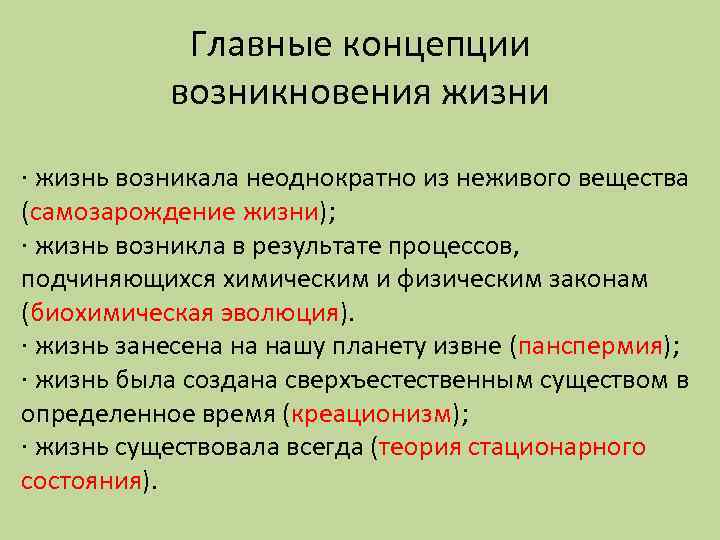 Главные концепции возникновения жизни

· жизнь возникала неоднократно из неживого вещества (самозарождение жизни);
· жизнь возникла в результате процессов, подчиняющихся химическим и физическим законам (биохимическая эволюция).
· жизнь занесена на нашу планету извне (панспермия);
· жизнь была создана сверхъестественным существом в определенное время (креационизм);
· жизнь существовала всегда (теория стационарного состояния).